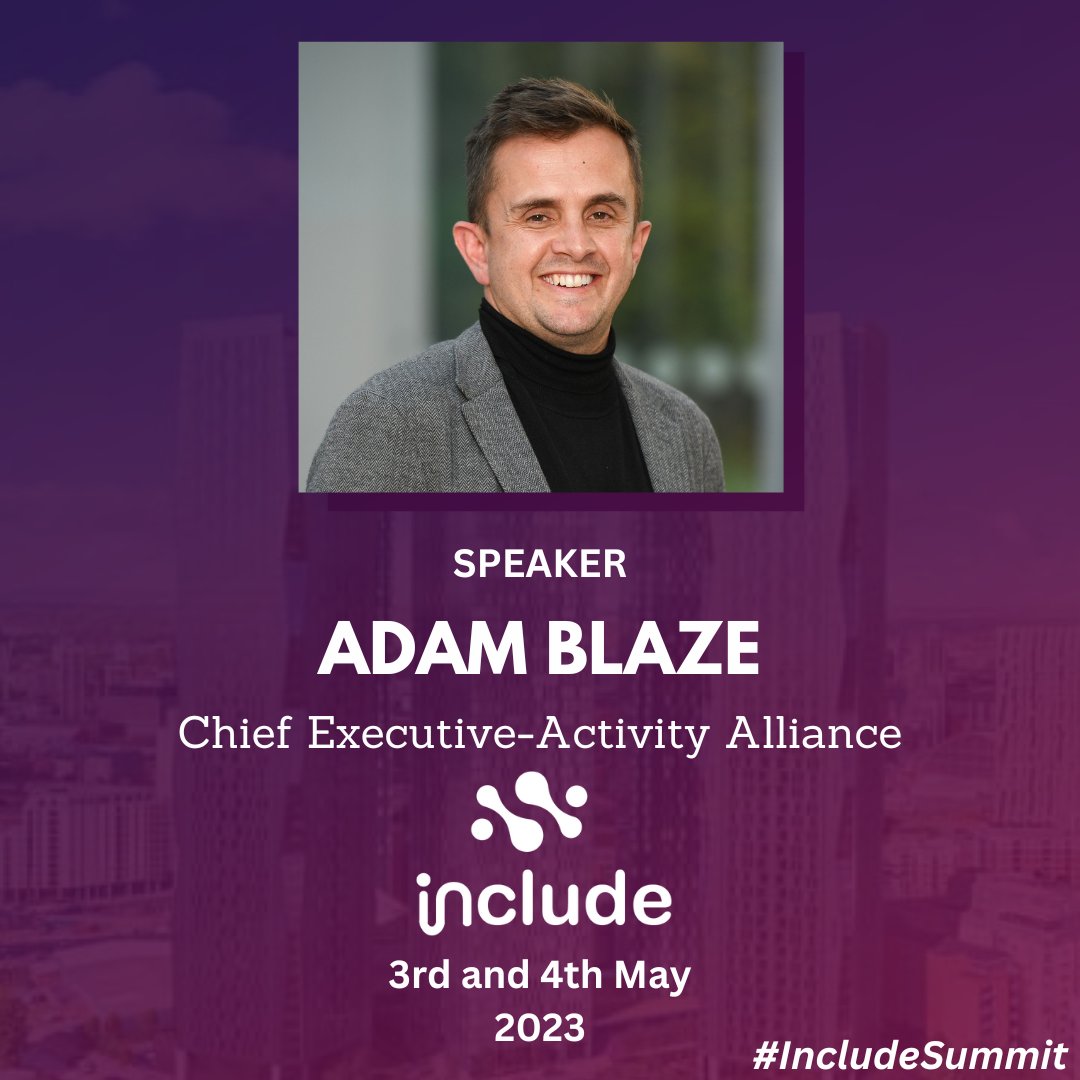 SPEAKER

ADAM BLAZE

Chief Executive-Activity Alliance

include

3rd and 4th May 2023

#IncludeSummit